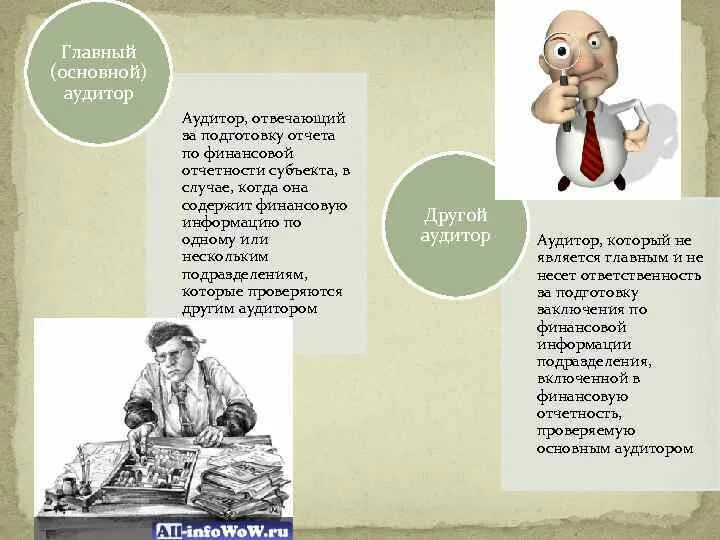 Главный (основной) аудитор

Аудитор, отвечающий за подготовку отчета по финансовой отчетности субъекта, в случае, когда она содержит финансовую информацию по одному или нескольким подразделениям, которые проверяются другим аудитором

Другой аудитор

Аудитор, который не является главным и не несет ответственность за подготовку заключения по финансовой информации подразделения, включенной в финансовую отчетность, проверяемую основным аудитором

All-infoWoW.ru